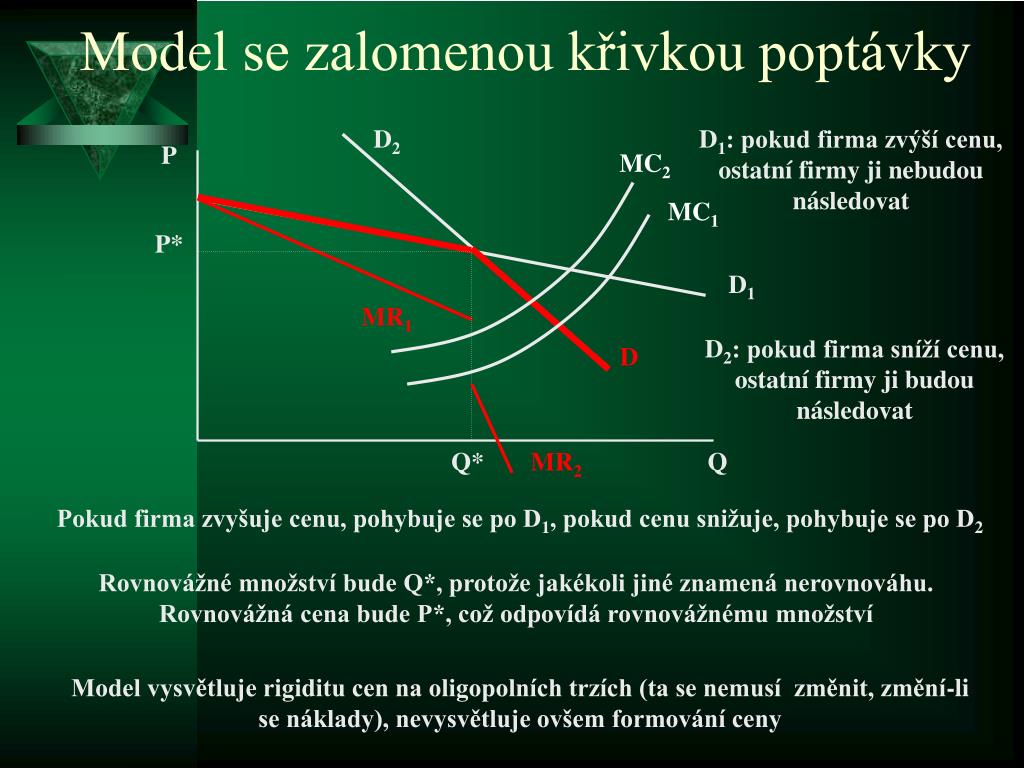 Model se zalomenou křivkou poptávky

P

P*

$D_2$

$MC_2$

$MC_1$

$D_1$

$MR_1$

D

Q*

$MR_2$

Q

$D_1$: pokud firma zvýší cenu, ostatní firmy ji nebudou následovat

$D_2$: pokud firma sníží cenu, ostatní firmy ji budou následovat

Pokud firma zvyšuje cenu, pohybuje se po $D_1$, pokud cenu snižuje, pohybuje se po $D_2$

Rovnovážné množství bude Q*, protože jakékoli jiné znamená nerovnováhu. Rovnovážná cena bude P*, což odpovídá rovnovážnému množství

Model vysvětluje rigiditu cen na oligopolních trzích (ta se nemusí změnit, změní-li se náklady), nevysvětluje ovšem formování ceny